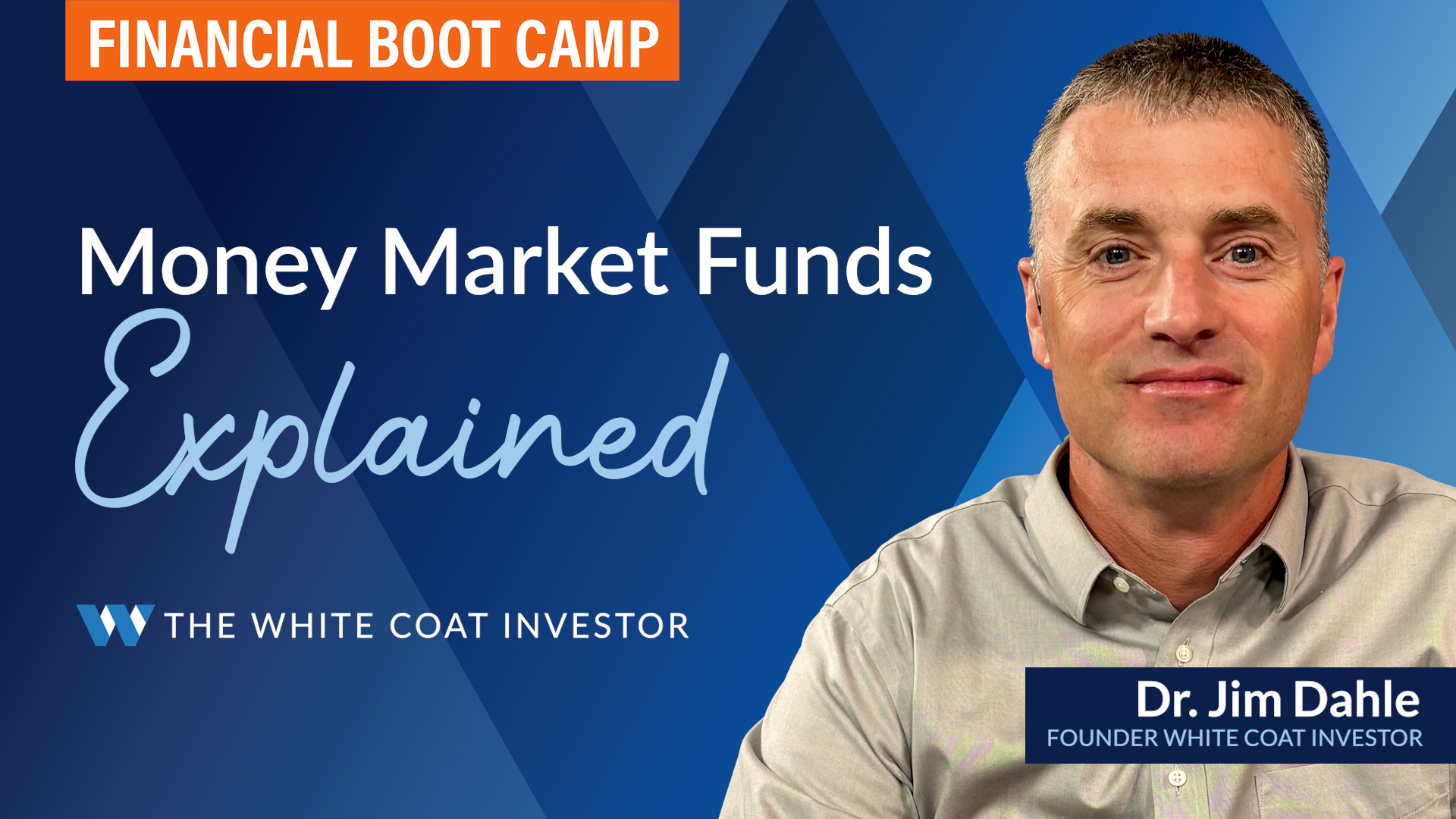 FINANCIAL BOOT CAMP

Money Market Funds
Explained

THE WHITE COAT INVESTOR

Dr. Jim Dahle
FOUNDER WHITE COAT INVESTOR